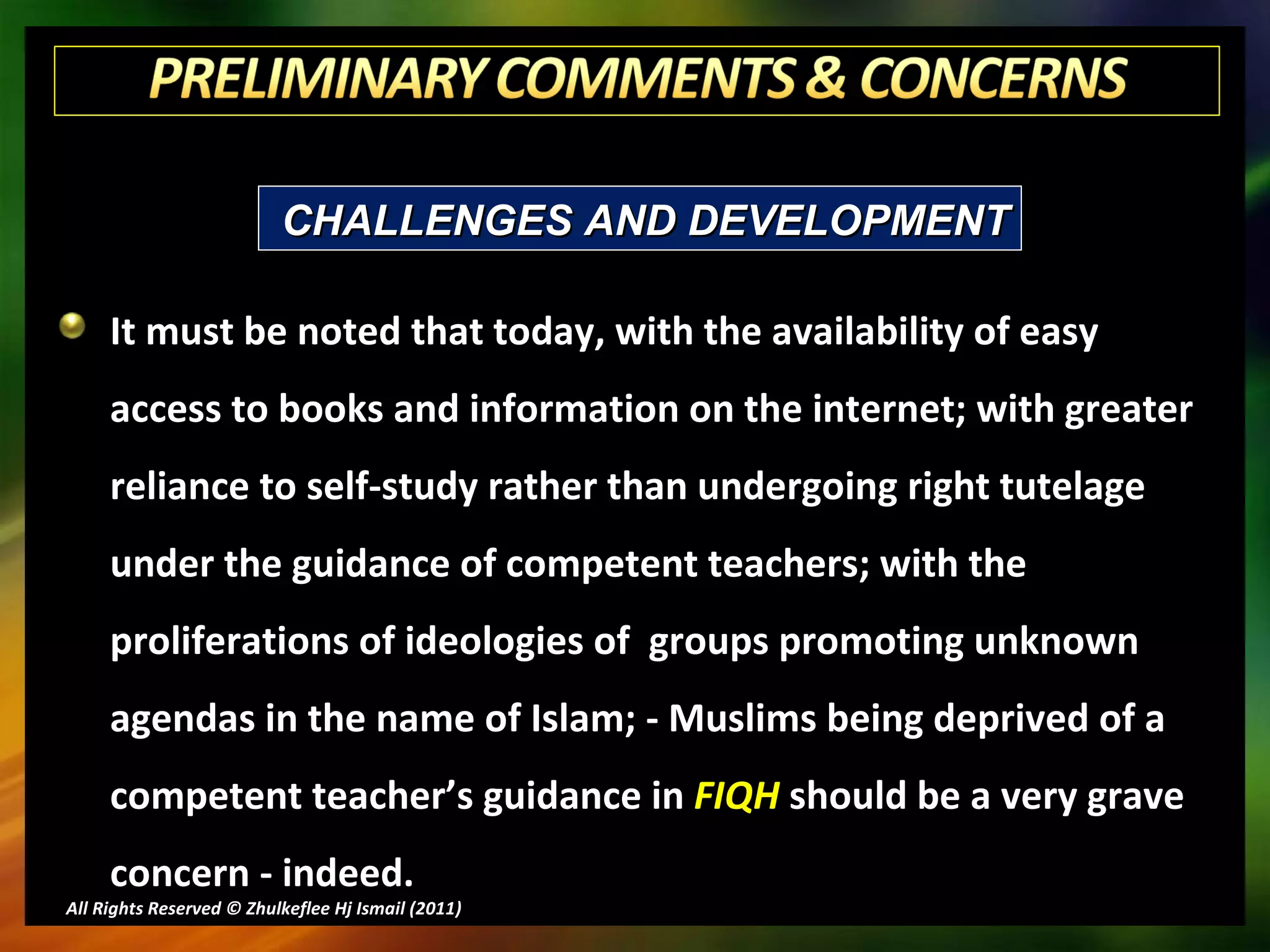 PRELIMINARY COMMENTS & CONCERNS

CHALLENGES AND DEVELOPMENT

It must be noted that today, with the availability of easy access to books and information on the internet; with greater reliance to self-study rather than undergoing right tutelage under the guidance of competent teachers; with the proliferations of ideologies of groups promoting unknown agendas in the name of Islam; - Muslims being deprived of a competent teacher's guidance in FIQH should be a very grave concern - indeed.

All Rights Reserved © Zhulkeflee Hj Ismail (2011)